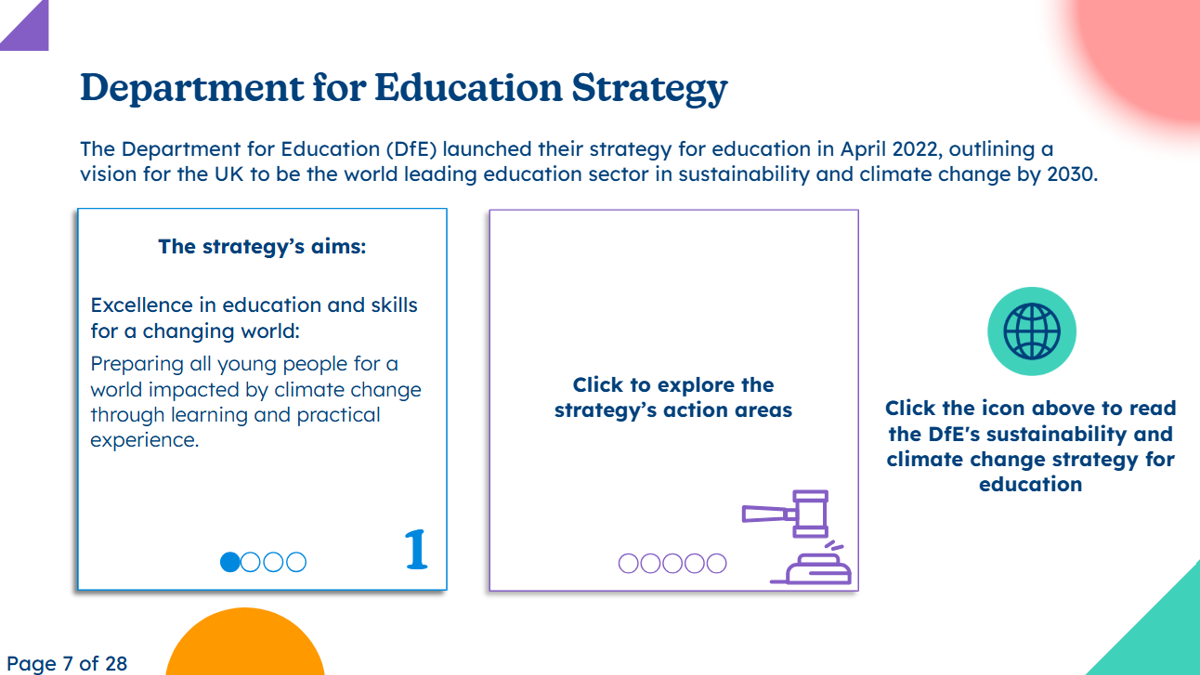 Department for Education Strategy

The Department for Education (DfE) launched their strategy for education in April 2022, outlining a vision for the UK to be the world leading education sector in sustainability and climate change by 2030.

The strategy's aims:

Excellence in education and skills for a changing world:

Preparing all young people for a world impacted by climate change through learning and practical experience.

1

Click to explore the strategy's action areas

Click the icon above to read the DfE's sustainability and climate change strategy for education

Page 7 of 28